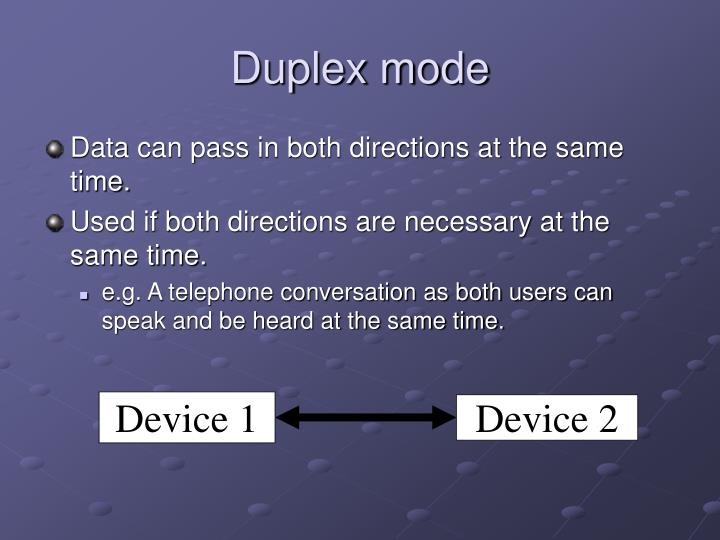 Duplex mode

Data can pass in both directions at the same time.

Used if both directions are necessary at the same time.

e.g. A telephone conversation as both users can speak and be heard at the same time.

Device 1

Device 2